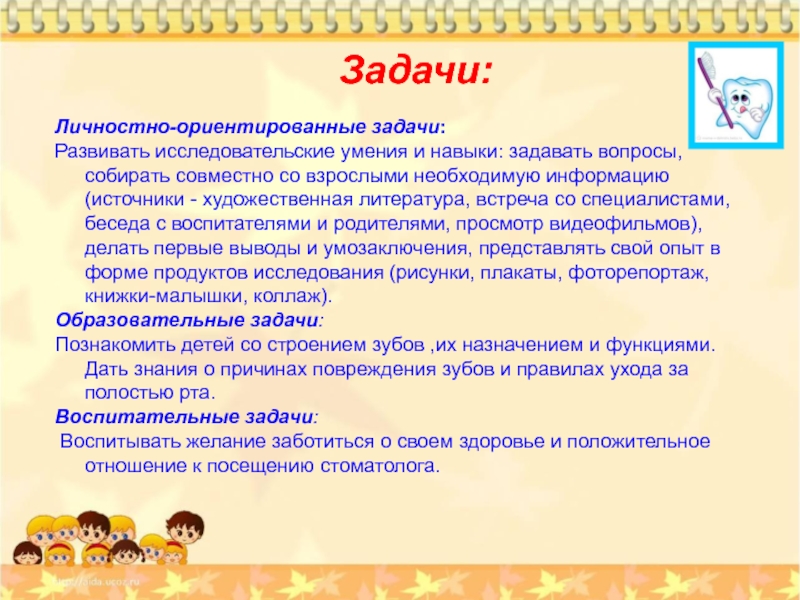 Задачи:

Личностно-ориентированные задачи:
Развивать исследовательские умения и навыки: задавать вопросы, собирать совместно со взрослыми необходимую информацию (источники - художественная литература, встреча со специалистами, беседа с воспитателями и родителями, просмотр видеофильмов), делать первые выводы и умозаключения, представлять свой опыт в форме продуктов исследования (рисунки, плакаты, фоторепортаж, книжки-малышки, коллаж).
Образовательные задачи:
Познакомить детей со строением зубов ,их назначением и функциями. Дать знания о причинах повреждения зубов и правилах ухода за полостью рта.
Воспитательные задачи:
Воспитывать желание заботиться о своем здоровье и положительное отношение к посещению стоматолога.

http://aida.ucoz.ru